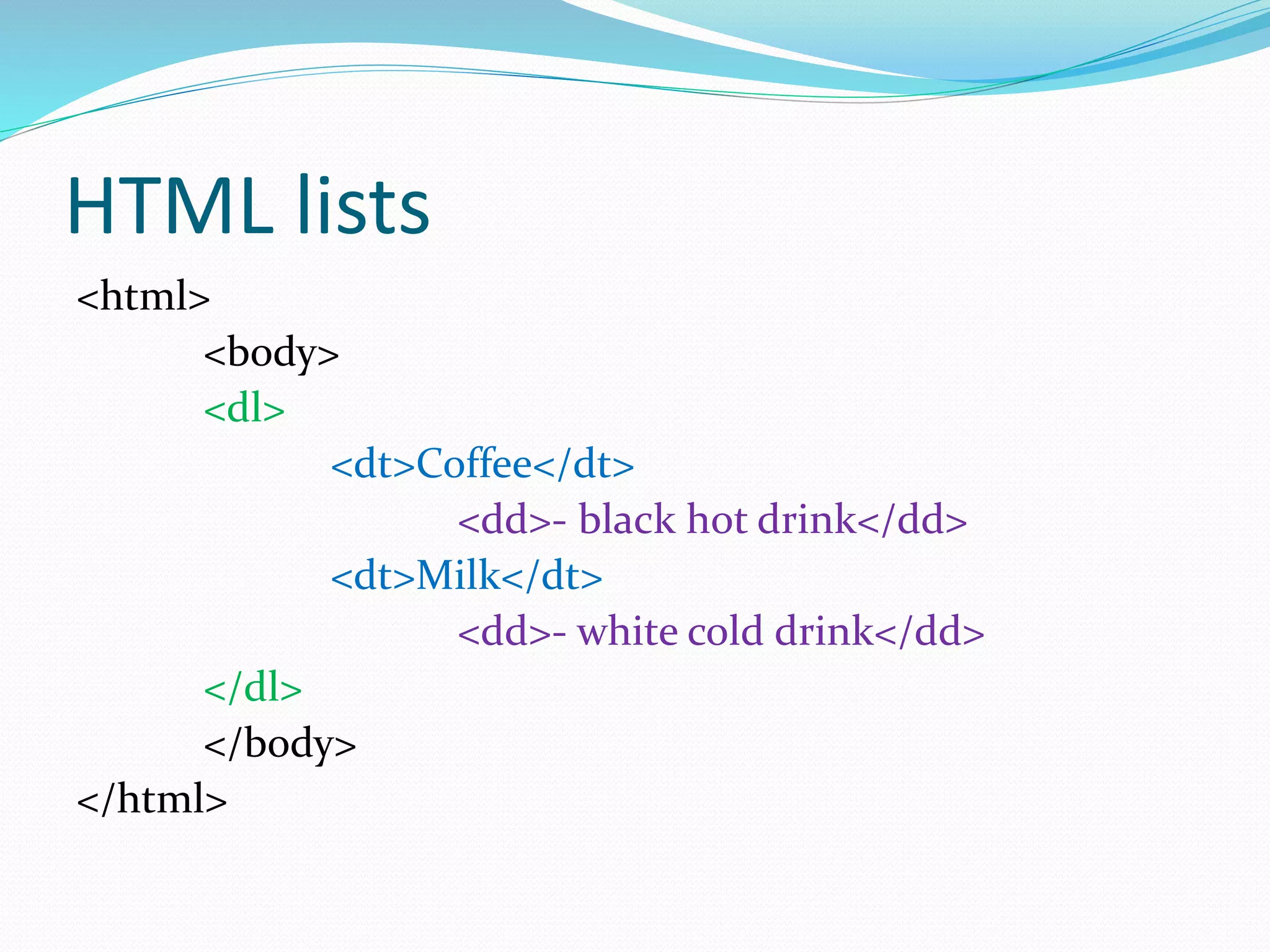 HTML lists

<html>
<body>
<dl>
<dt>Coffee</dt>
<dd>- black hot drink</dd>
<dt>Milk</dt>
<dd>- white cold drink</dd>
</dl>
</body>
</html>